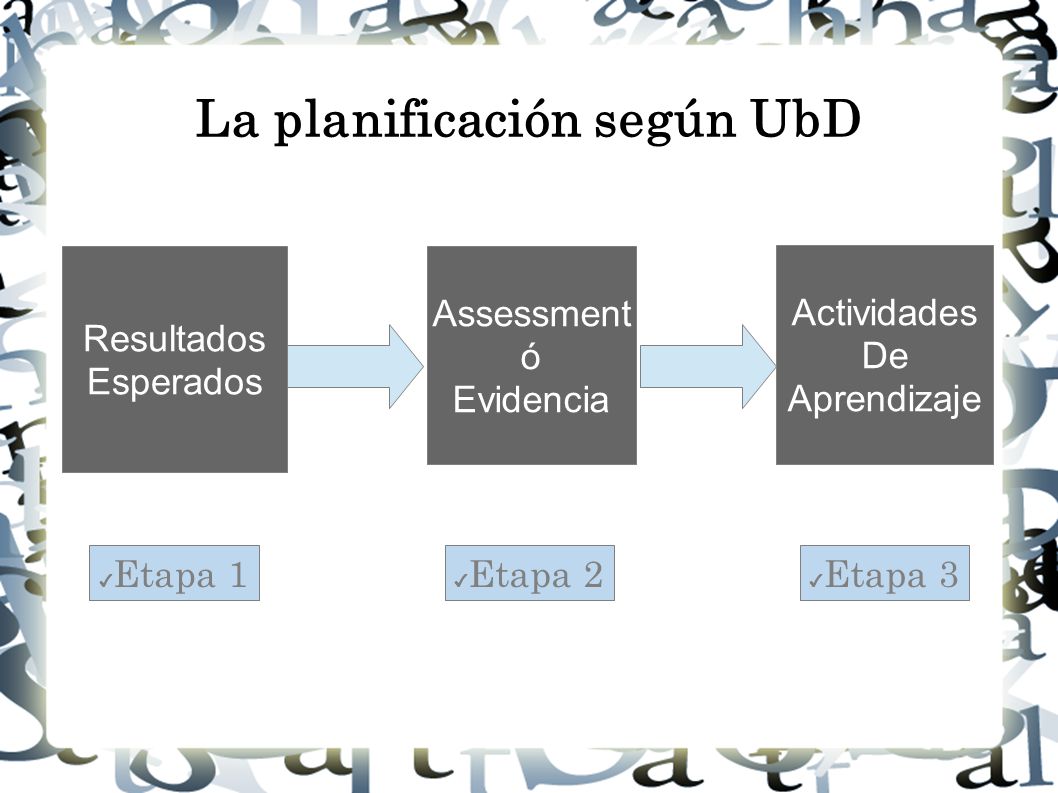 La planificación según UbD

Resultados Esperados

Assessment ó Evidencia

Actividades De Aprendizaje

✓Etapa 1

✓Etapa 2

✓Etapa 3